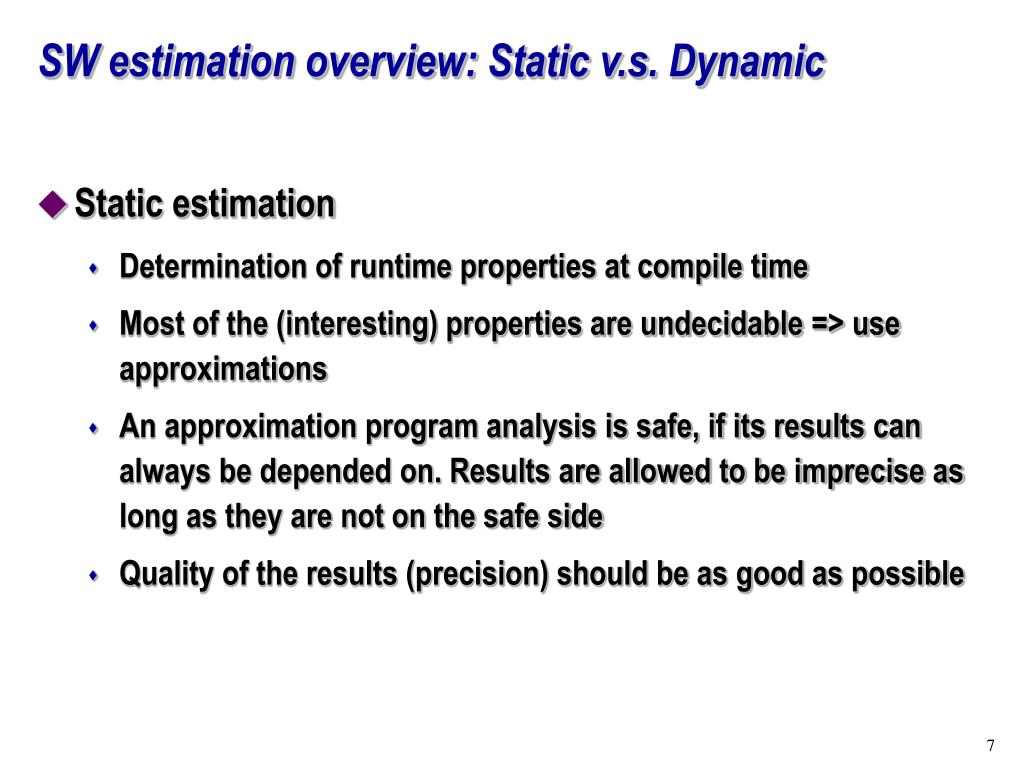 SW estimation overview: Static v.s. Dynamic

Static estimation

Determination of runtime properties at compile time

Most of the (interesting) properties are undecidable => use approximations

An approximation program analysis is safe, if its results can always be depended on. Results are allowed to be imprecise as long as they are not on the safe side

Quality of the results (precision) should be as good as possible

7